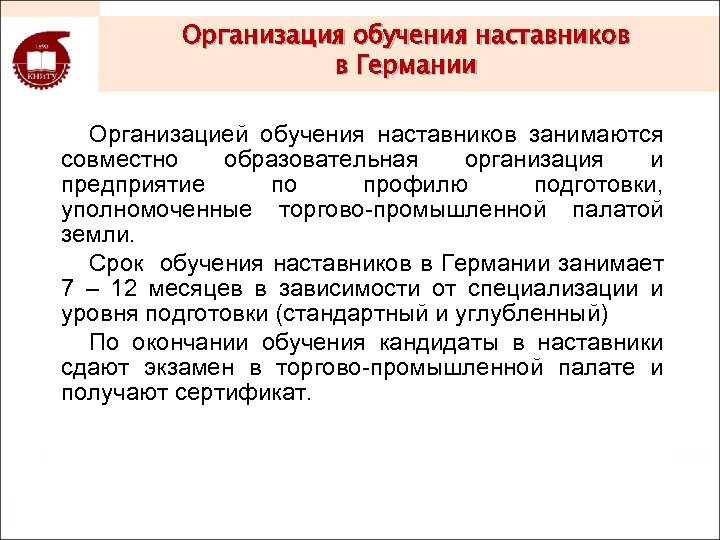 1890
КНИТУ

Организация обучения наставников в Германии

Организацией обучения наставников занимаются совместно образовательная организация и предприятие по профилю подготовки, уполномоченные торгово-промышленной палатой земли.

Срок обучения наставников в Германии занимает 7 – 12 месяцев в зависимости от специализации и уровня подготовки (стандартный и углубленный)

По окончании обучения кандидаты в наставники сдают экзамен в торгово-промышленной палате и получают сертификат.